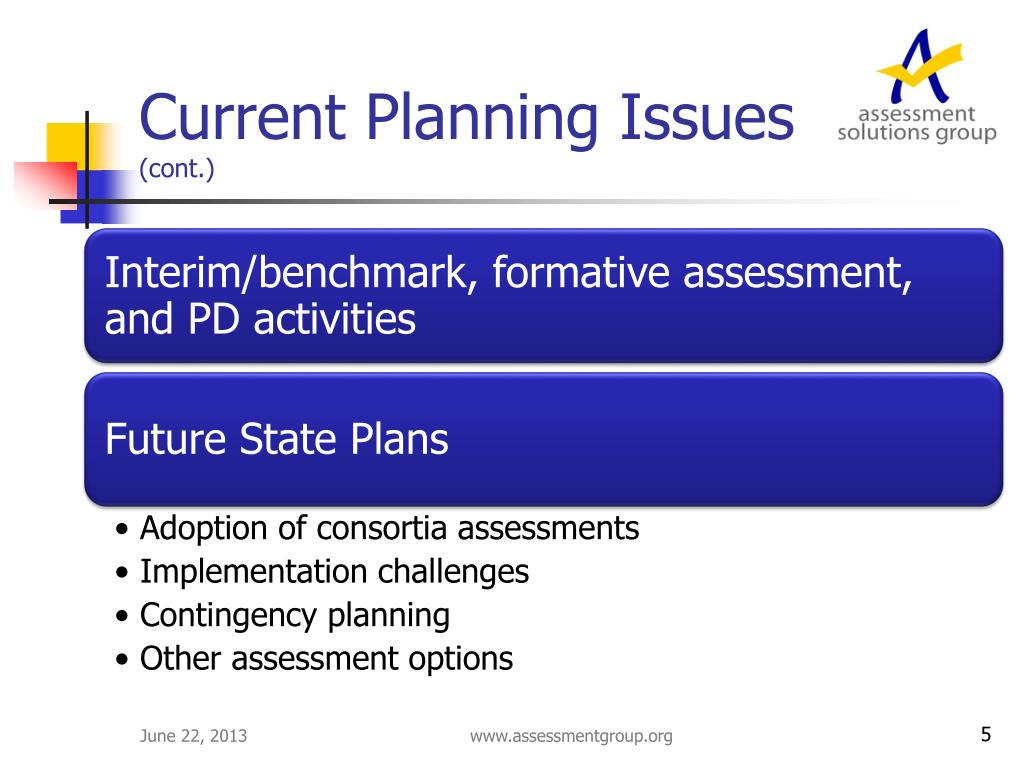 Current Planning Issues
(cont.)

assessment solutions group

Interim/benchmark, formative assessment, and PD activities

Future State Plans

• Adoption of consortia assessments
• Implementation challenges
• Contingency planning
• Other assessment options

June 22, 2013

www.assessmentgroup.org

5